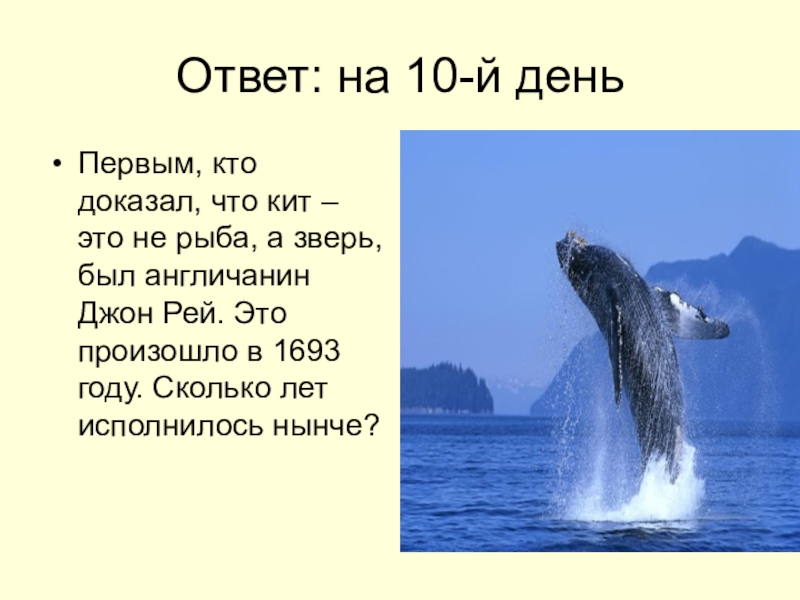 Ответ: на 10-й день

• Первым, кто доказал, что кит – это не рыба, а зверь, был англичанин Джон Рей. Это произошло в 1693 году. Сколько лет исполнилось нынче?